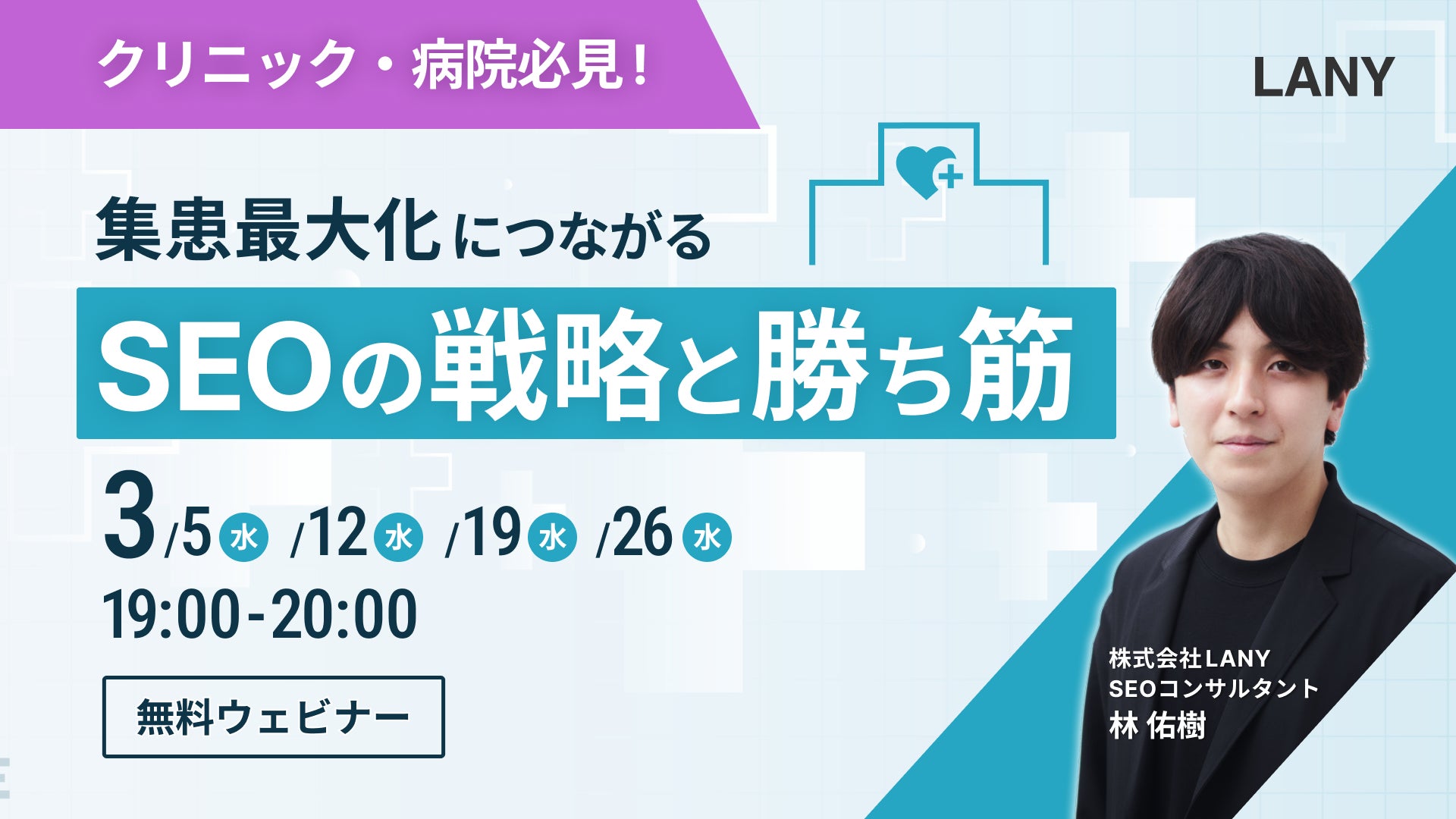 クリニック・病院必見!

LANY

集患最大化につながる
SEOの戦略と勝ち筋

3/5 水 /12 水 /19 水 /26 水
19:00-20:00

無料ウェビナー

株式会社LANY
SEOコンサルタント
林 佑樹